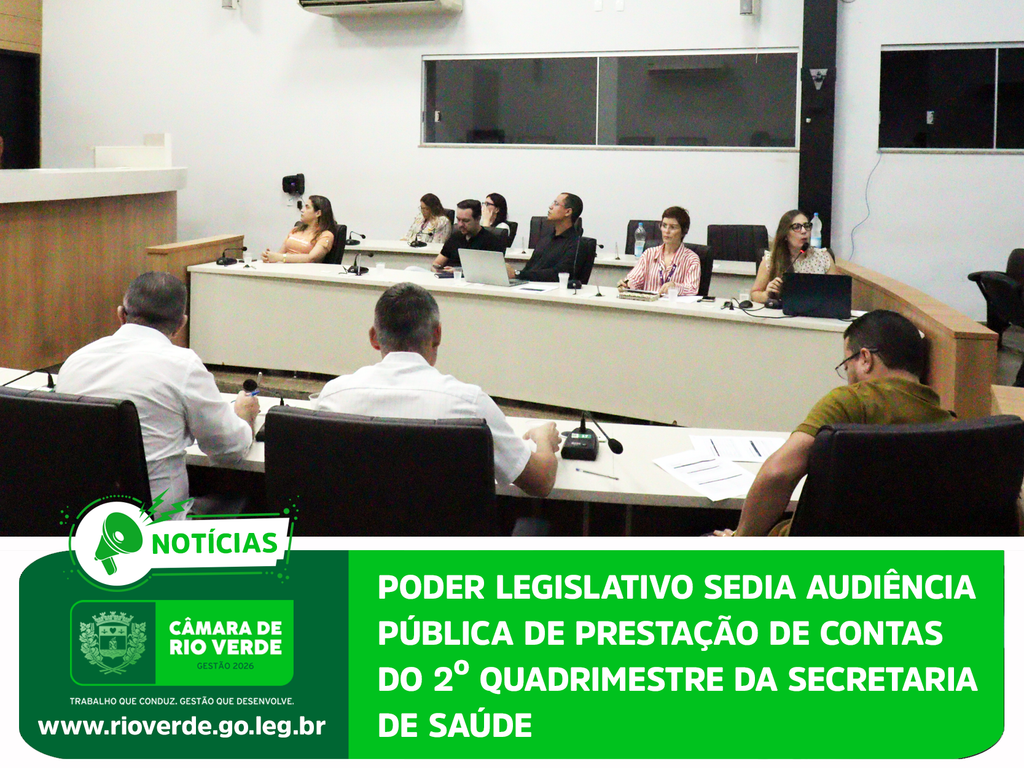 NOTÍCIAS

CÂMARA DE
RIO VERDE
GESTÃO 2026

TRABALHO QUE CONDUZ. GESTÃO QUE DESENVOLVE.

www.rioverde.go.leg.br

PODER LEGISLATIVO SEDIA AUDIÊNCIA PÚBLICA DE PRESTAÇÃO DE CONTAS DO 2º QUADRIMESTRE DA SECRETARIA DE SAÚDE